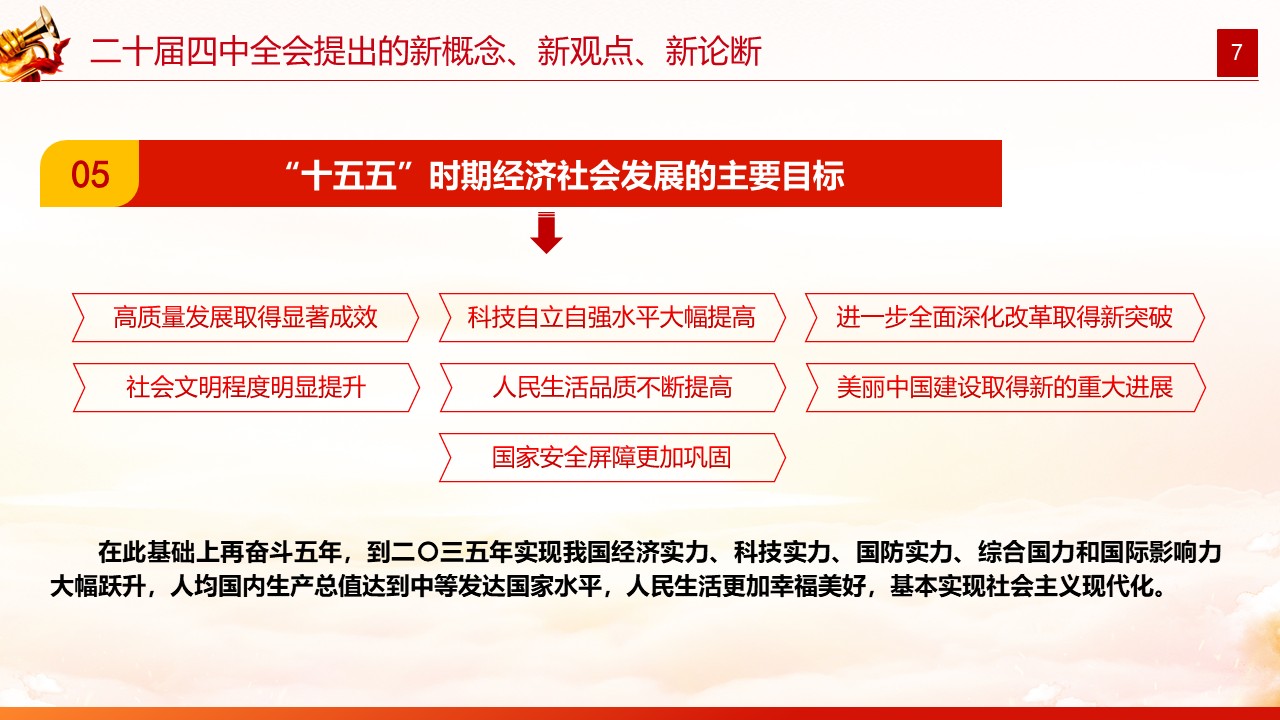 二十届四中全会提出的新概念、新观点、新论断

7

05

“十五五”时期经济社会发展的主要目标

高质量发展取得显著成效

科技自立自强水平大幅提高

进一步全面深化改革取得新突破

社会文明程度明显提升

人民生活品质不断提高

美丽中国建设取得新的重大进展

国家安全屏障更加巩固

在此基础上再奋斗五年，到二〇三五年实现我国经济实力、科技实力、国防实力、综合国力和国际影响力大幅跃升，人均国内生产总值达到中等发达国家水平，人民生活更加幸福美好，基本实现社会主义现代化。